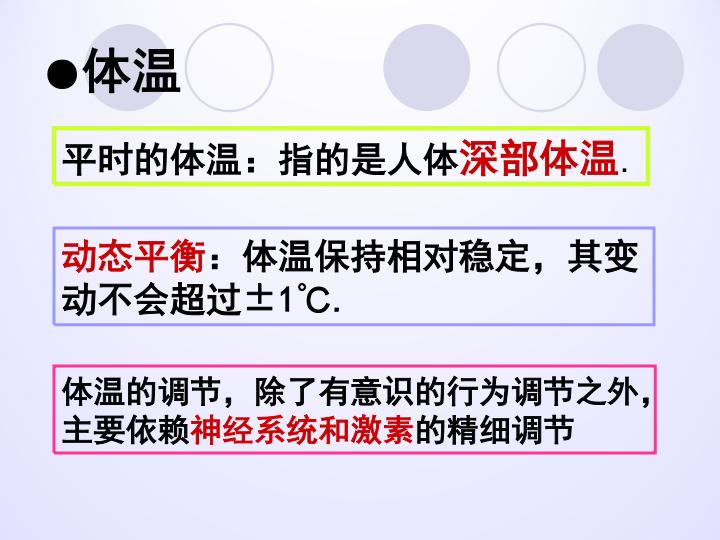 ●体温

平时的体温：指的是人体深部体温.

动态平衡：体温保持相对稳定，其变动不会超过±1℃.

体温的调节，除了有意识的行为调节之外，主要依赖神经系统和激素的精细调节